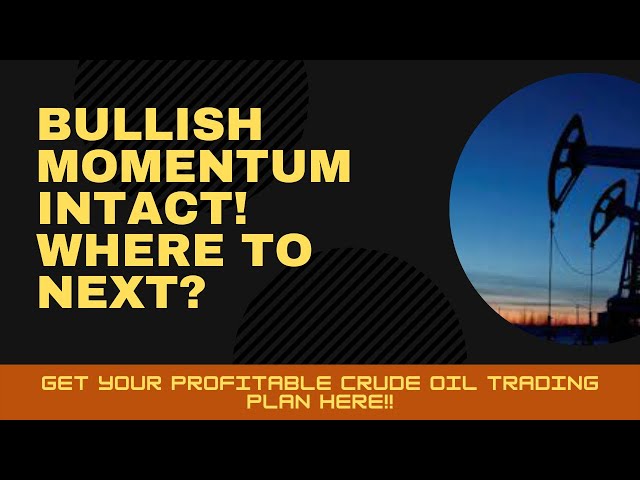 BULLISH MOMENTUM INTACT! WHERE TO NEXT?

GET YOUR PROFITABLE CRUDE OIL TRADING PLAN HERE!!